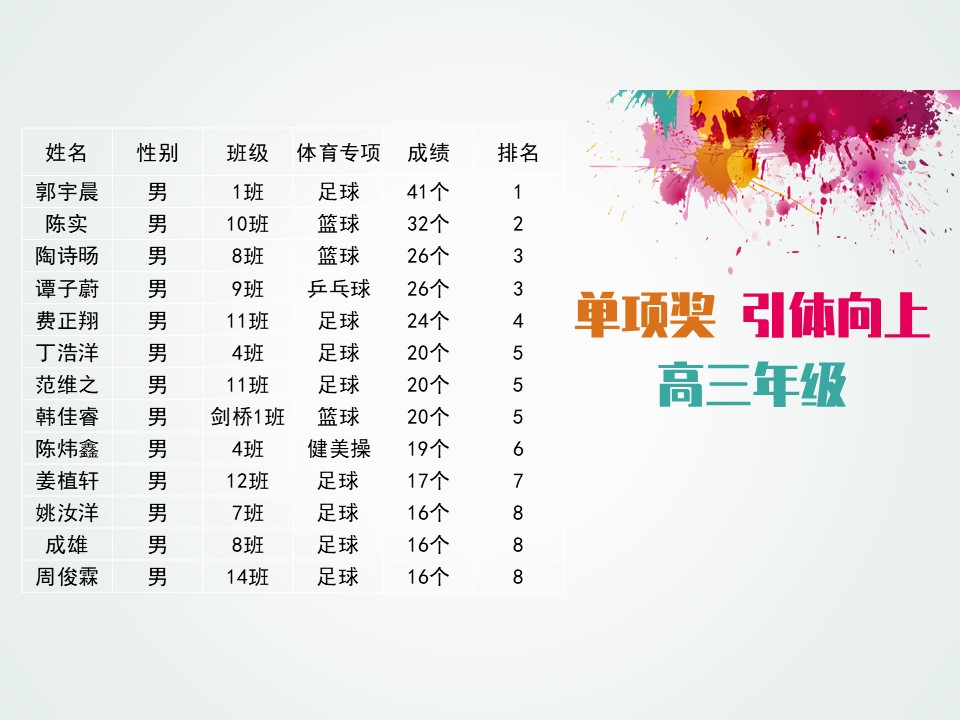 | 姓名 | 性别 | 班级 | 体育专项 | 成绩 | 排名 |
|---|---|---|---|---|---|
| 郭宇晨 | 男 | 1班 | 足球 | 41个 | 1 |
| 陈实 | 男 | 10班 | 篮球 | 32个 | 2 |
| 陶诗旸 | 男 | 8班 | 篮球 | 26个 | 3 |
| 谭子蔚 | 男 | 9班 | 乒乓球 | 26个 | 3 |
| 费正翔 | 男 | 11班 | 足球 | 24个 | 4 |
| 丁浩洋 | 男 | 4班 | 足球 | 20个 | 5 |
| 范维之 | 男 | 11班 | 足球 | 20个 | 5 |
| 韩佳睿 | 男 | 剑桥1班 | 篮球 | 20个 | 5 |
| 陈炜鑫 | 男 | 4班 | 健美操 | 19个 | 6 |
| 姜植轩 | 男 | 12班 | 足球 | 17个 | 7 |
| 姚汝洋 | 男 | 7班 | 足球 | 16个 | 8 |
| 成雄 | 男 | 8班 | 足球 | 16个 | 8 |
| 周俊霖 | 男 | 14班 | 足球 | 16个 | 8 |

单项奖 引体向上
高三年级